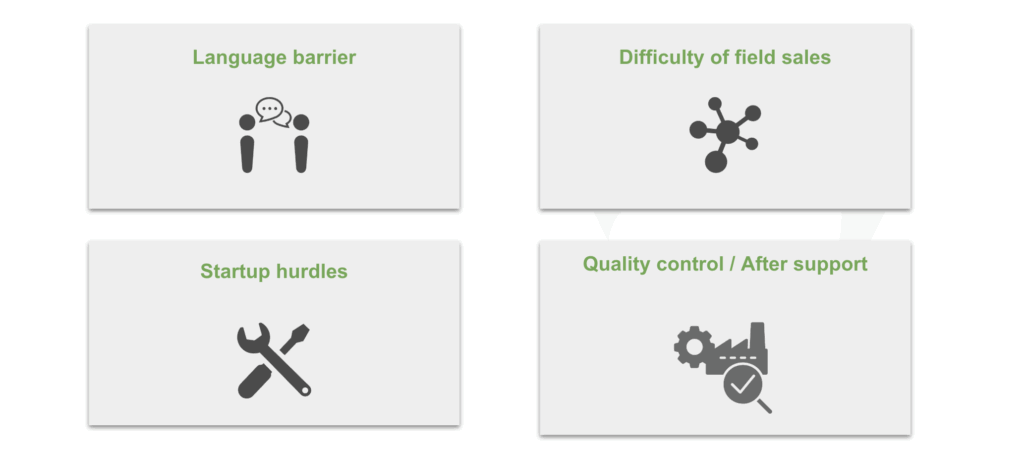 Language barrier

Difficulty of field sales

Startup hurdles

Quality control / After support